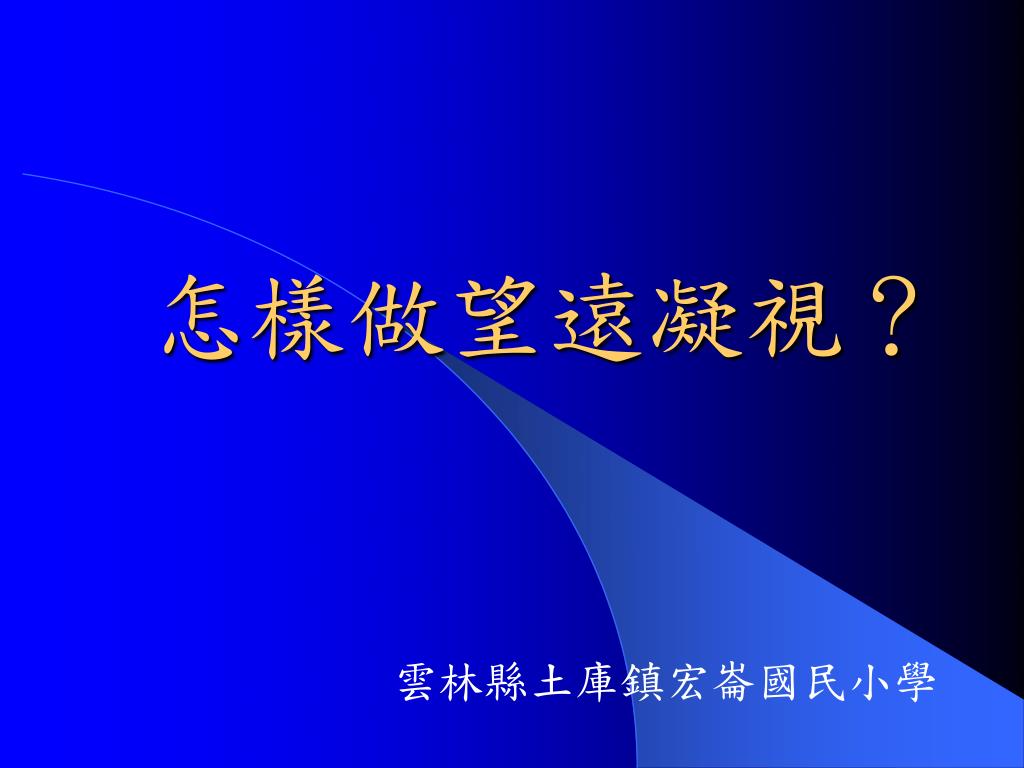 怎樣做望遠凝視？

雲林縣土庫鎮宏崙國民小學